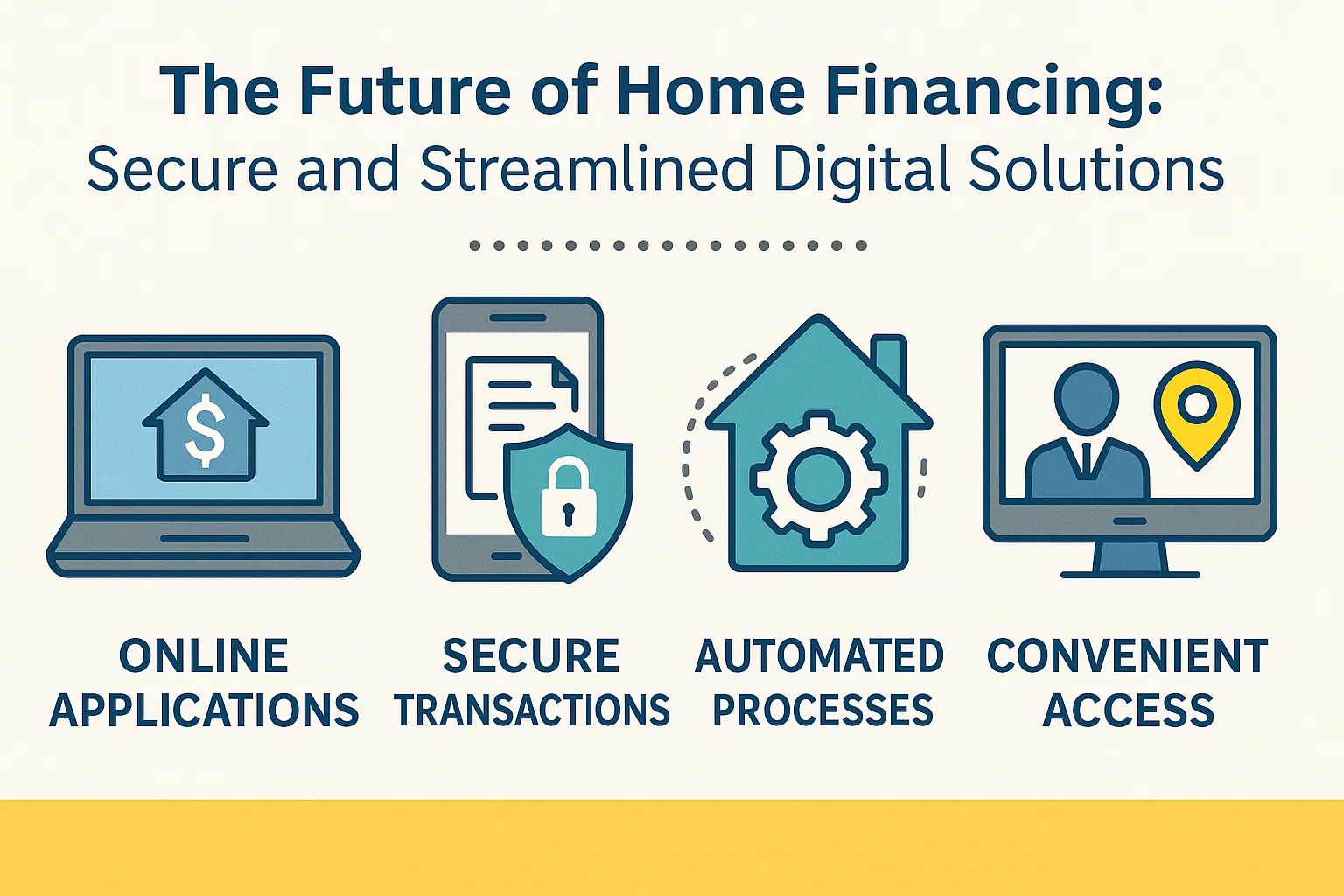 The Future of Home Financing:
Secure and Streamlined Digital Solutions

$

ONLINE APPLICATIONS

SECURE TRANSACTIONS

AUTOMATED PROCESSES

CONVENIENT ACCESS